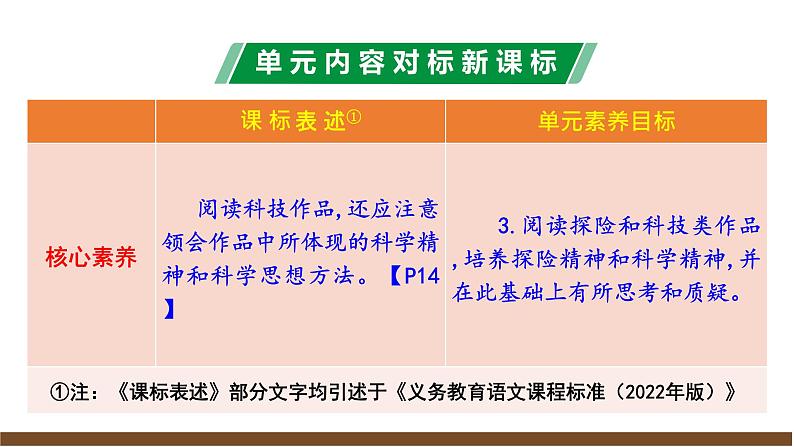 单元内容对标新课标

| | 课标表述① | 单元素养目标 |
|---|---|---|
| 核心素养 | 阅读科技作品,还应注意领会作品中所体现的科学精神和科学思想方法。【P14】 | 3.阅读探险和科技类作品,培养探险精神和科学精神,并在此基础上有所思考和质疑。 |

①注:《课标表述》部分文字均引述于《义务教育语文课程标准(2022年版)》